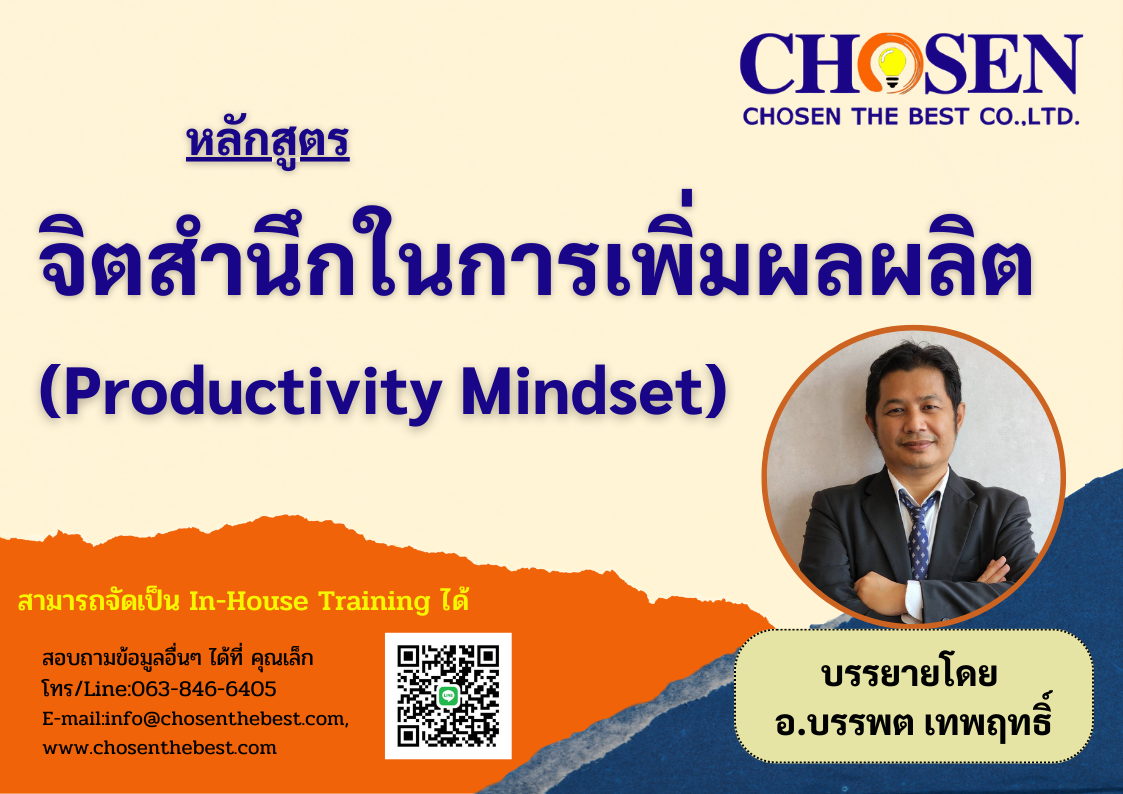 CHOSEN
CHOSEN THE BEST CO.,LTD.

หลักสูตร

จิตสำนึกในการเพิ่มผลผลิต

(Productivity Mindset)

สามารถจัดเป็น In-House Training ได้

สอบถามข้อมูลอื่นๆ ได้ที่ คุณเล็ก
โทร/Line:063-846-6405
E-mail:info@chosenthebest.com,
www.chosenthebest.com

บรรยายโดย
อ.บรรพต เทพฤทธิ์